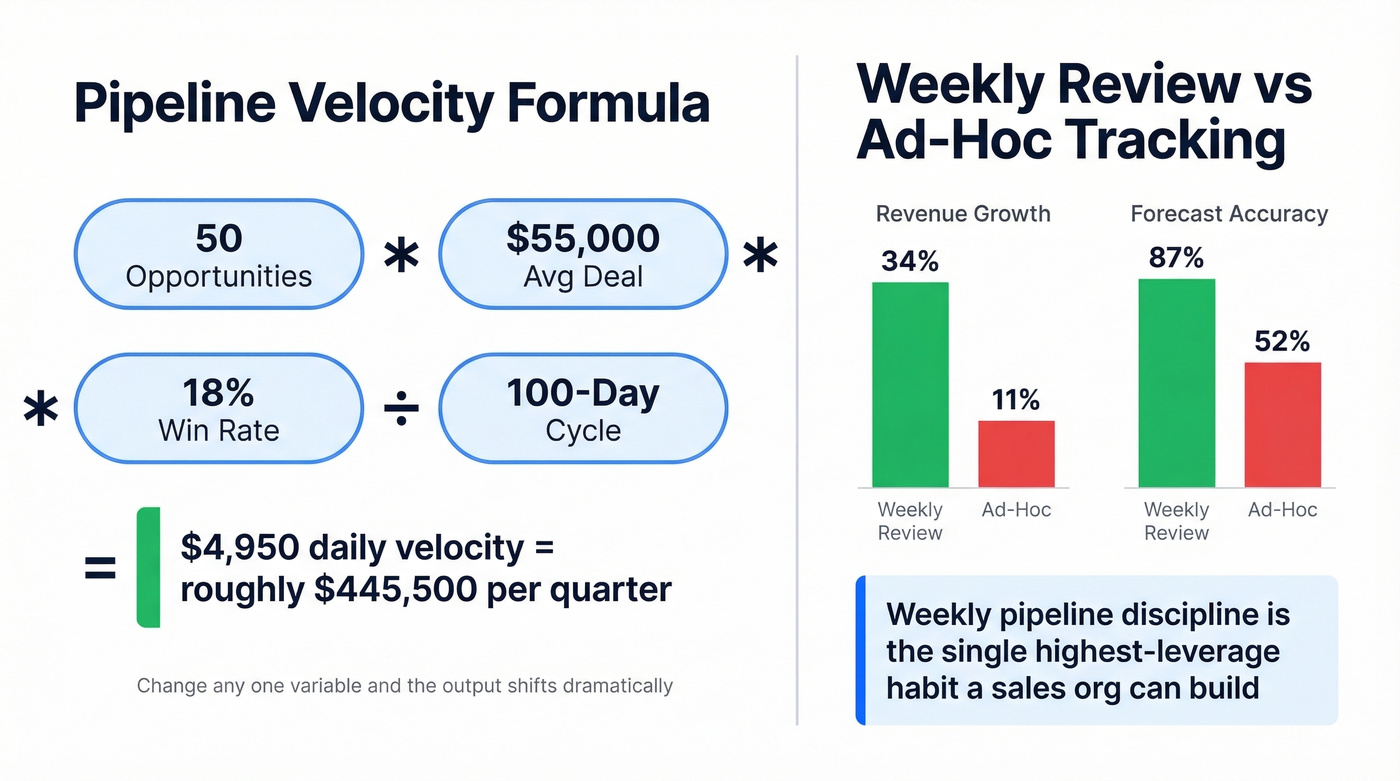 Pipeline Velocity Formula

50
Opportunities

*

$55,000
Avg Deal

*

*

18%
Win Rate

÷

100-Day
Cycle

=

$4,950 daily velocity = roughly $445,500 per quarter

Change any one variable and the output shifts dramatically

Weekly Review vs Ad-Hoc Tracking

Revenue Growth

34%

11%

Weekly Review

Ad-Hoc

Forecast Accuracy

87%

52%

Weekly Review

Ad-Hoc

Weekly pipeline discipline is the single highest-leverage habit a sales org can build